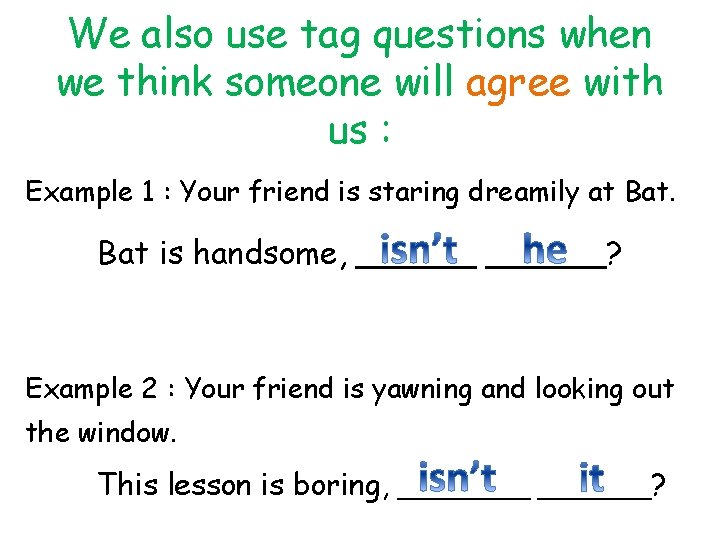 We also use tag questions when we think someone will agree with us :

Example 1 : Your friend is staring dreamily at Bat.

Bat is handsome, isn't he?

Example 2 : Your friend is yawning and looking out the window.

This lesson is boring, isn't it?